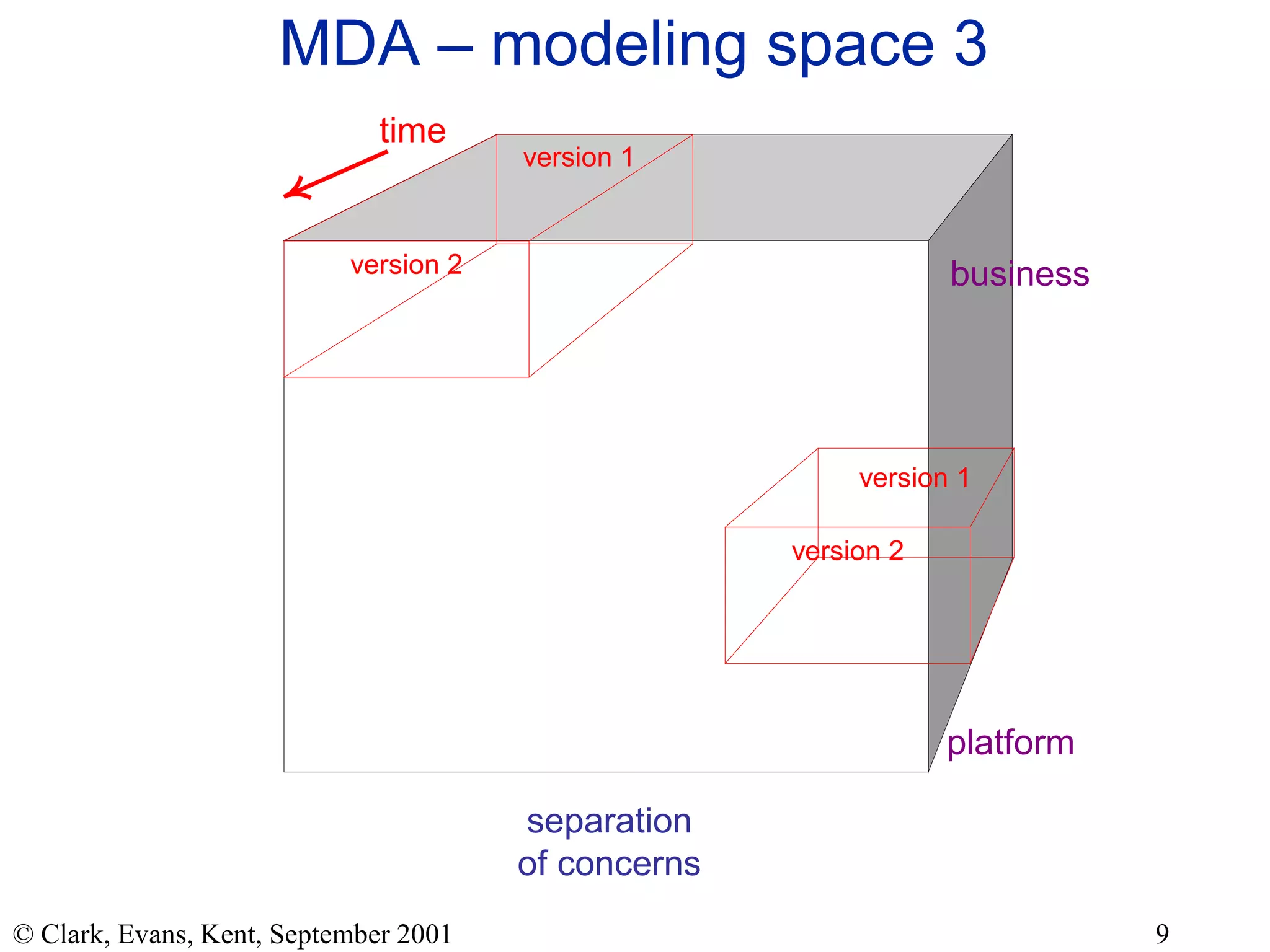 MDA – modeling space 3

time

version 1

version 2

business

version 1

version 2

platform

separation of concerns

© Clark, Evans, Kent, September 2001

9